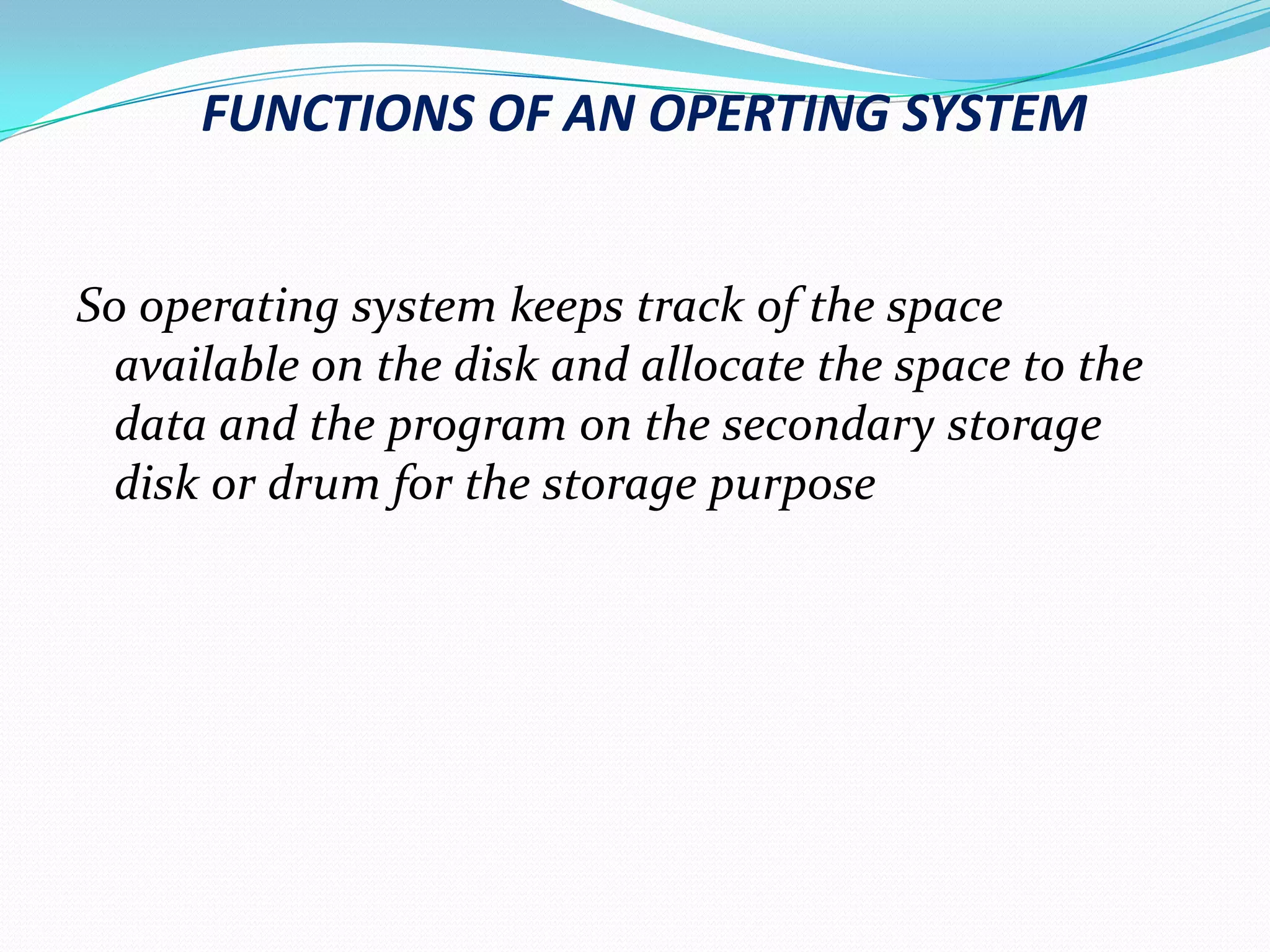 FUNCTIONS OF AN OPERTING SYSTEM

So operating system keeps track of the space available on the disk and allocate the space to the data and the program on the secondary storage disk or drum for the storage purpose